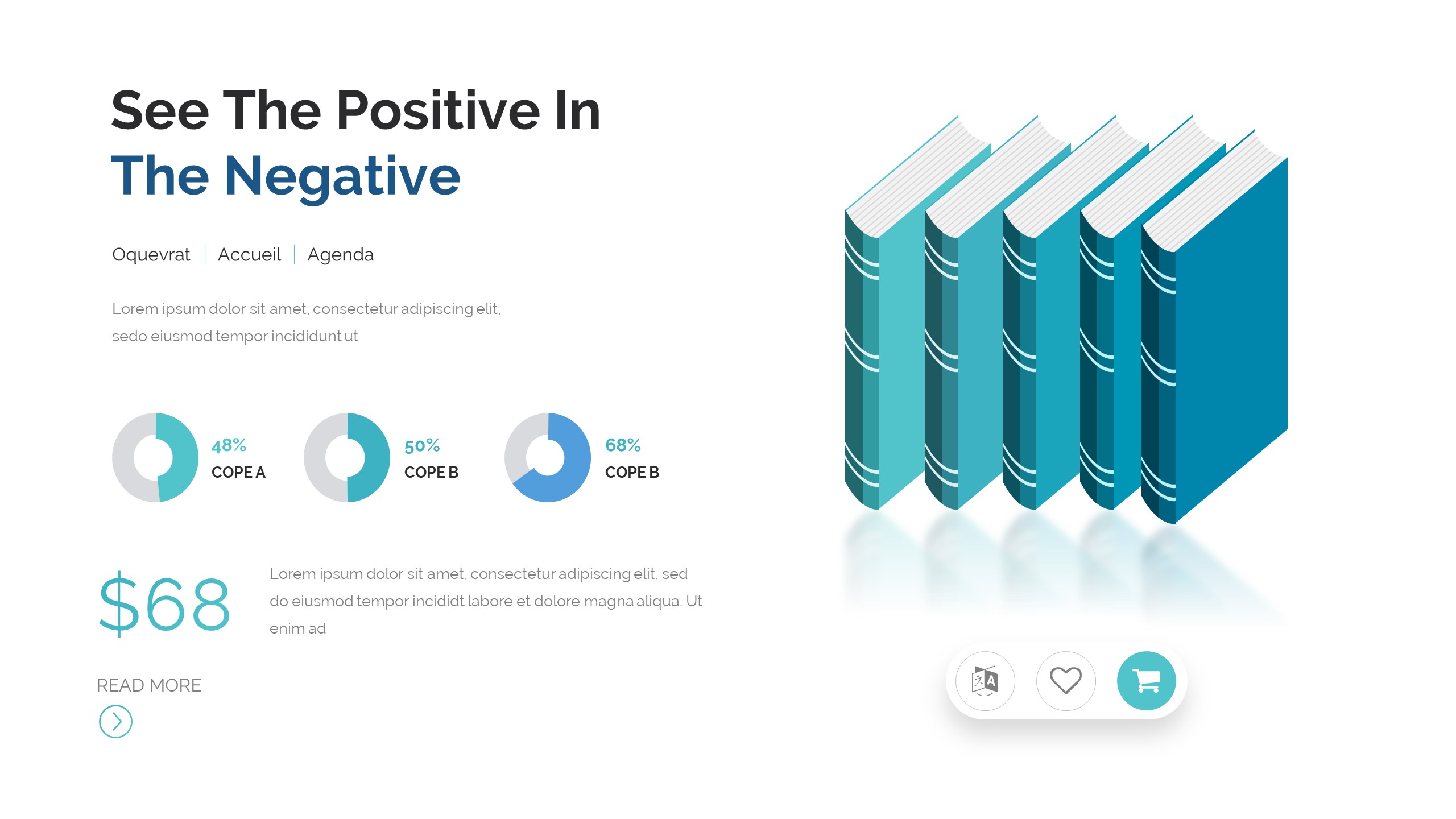 See The Positive In
The Negative

Oquevrat | Accueil | Agenda

Lorem ipsum dolor sit amet, consectetur adipiscing elit, sedo eiusmod tempor incididunt ut

48%
COPE A

50%
COPE B

68%
COPE B

$68

Lorem ipsum dolor sit amet, consectetur adipiscing elit, sed do eiusmod tempor incididt labore et dolore magna aliqua. Ut enim ad

READ MORE